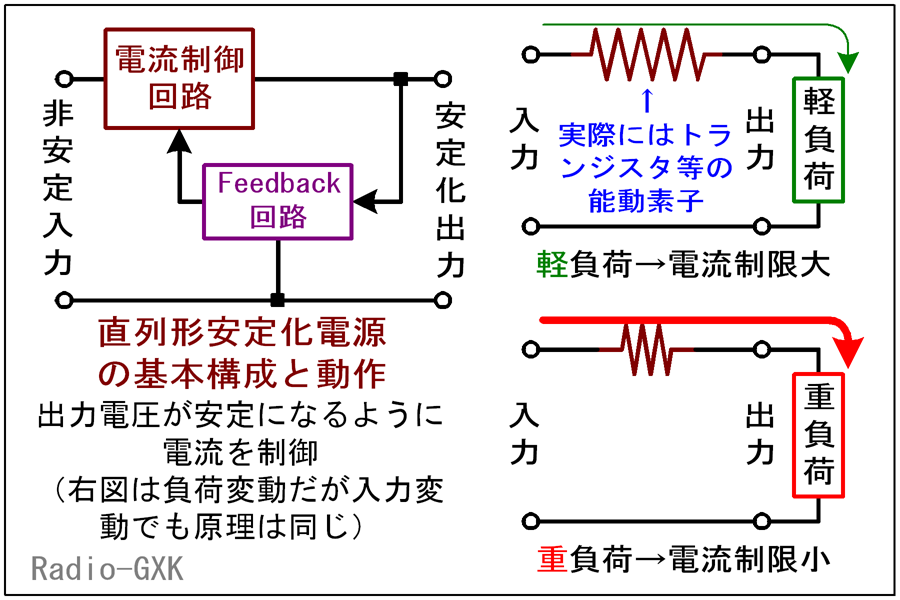 電流制御回路

非安定入力

Feedback回路

安定化出力

直列形安定化電源の基本構成と動作

出力電圧が安定になるように電流を制御
（右図は負荷変動だが入力変動でも原理は同じ）

Radio-GXK

入力

↑
実際にはトランジスタ等の能動素子

出力

軽負荷

軽負荷→電流制限大

入力

出力

重負荷

重負荷→電流制限小